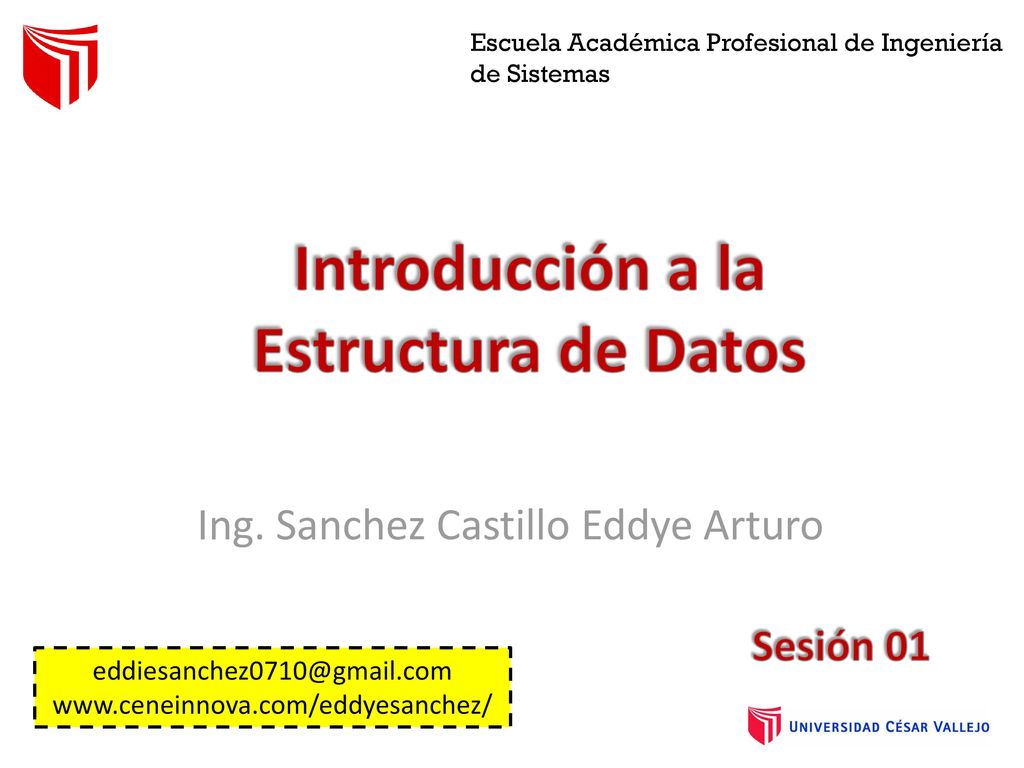 Escuela Académica Profesional de Ingeniería de Sistemas

Introducción a la Estructura de Datos

Ing. Sanchez Castillo Eddye Arturo

Sesión 01

eddiesanchez0710@gmail.com
www.ceneinnova.com/eddyesanchez/

UNIVERSIDAD CÉSAR VALLEJO